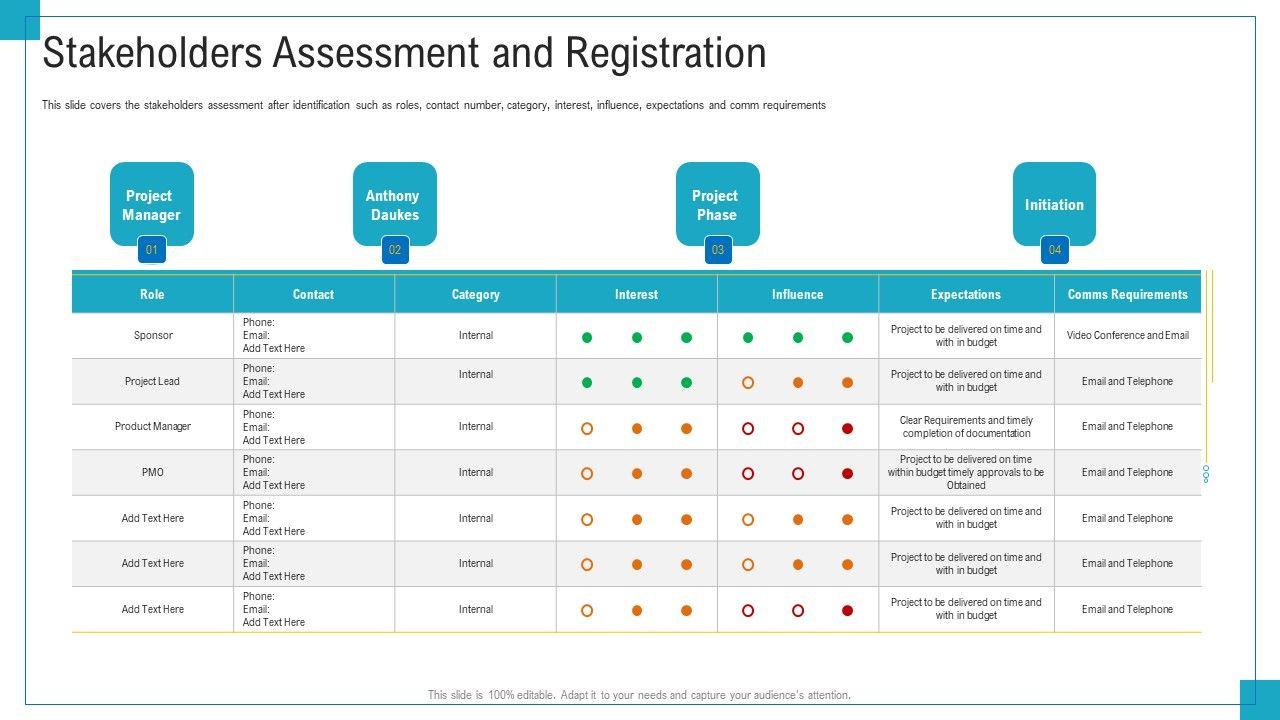 Stakeholders Assessment and Registration

This slide covers the stakeholders assessment after identification such as roles, contact number, category, interest, influence, expectations and comm requirements

Project Manager
01

Anthony Daukes
02

Project Phase
03

Initiation
04

| Role | Contact | Category | Interest | Influence | Expectations | Comms Requirements |
|---|---|---|---|---|---|---|
| Sponsor | Phone: Email: Add Text Here | Internal | | | Project to be delivered on time and with in budget | Video Conference and Email |
| Project Lead | Phone: Email: Add Text Here | Internal | | | Project to be delivered on time and with in budget | Email and Telephone |
| Product Manager | Phone: Email: Add Text Here | Internal | | | Clear Requirements and timely completion of documentation | Email and Telephone |
| PMO | Phone: Email: Add Text Here | Internal | | | Project to be delivered on time within budget timely approvals to be Obtained | Email and Telephone |
| Add Text Here | Phone: Email: Add Text Here | Internal | | | Project to be delivered on time and with in budget | Email and Telephone |
| Add Text Here | Phone: Email: Add Text Here | Internal | | | Project to be delivered on time and with in budget | Email and Telephone |
| Add Text Here | Phone: Email: Add Text Here | Internal | | | Project to be delivered on time and with in budget | Email and Telephone |

This slide is 100% editable. Adapt it to your needs and capture your audience's attention.